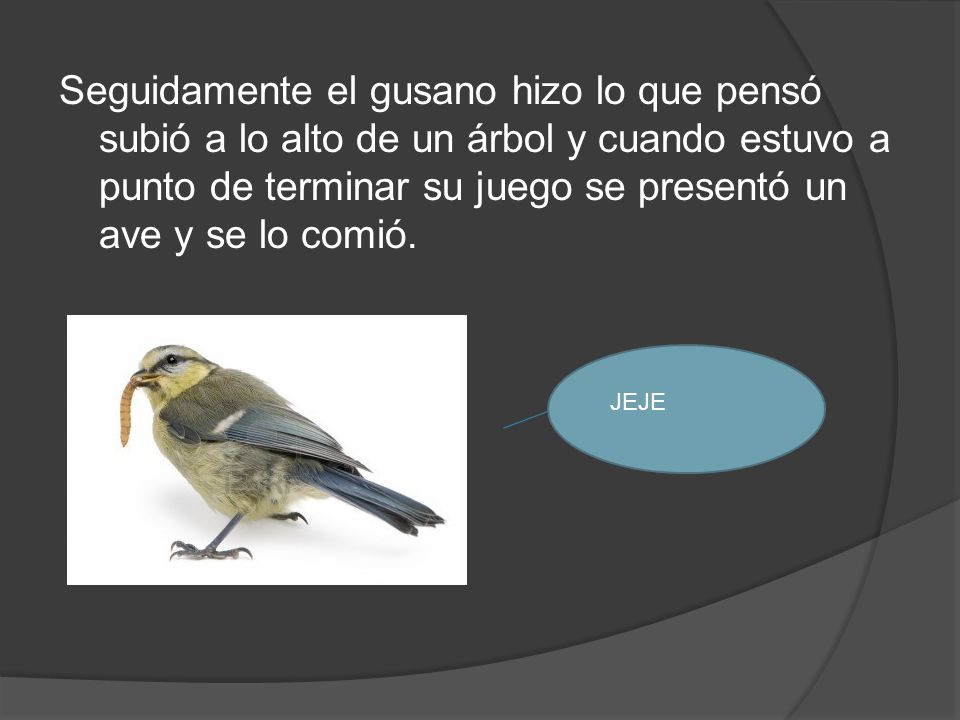 Seguidamente el gusano hizo lo que pensó subió a lo alto de un árbol y cuando estuvo a punto de terminar su juego se presentó un ave y se lo comió.

JEJE